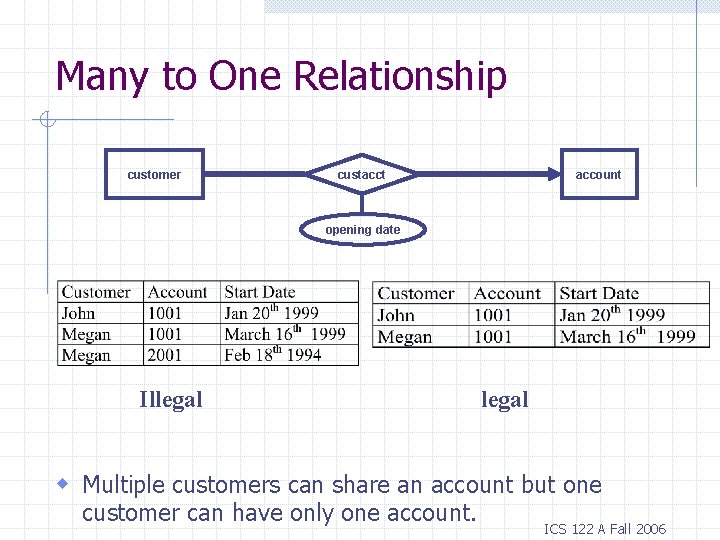 Many to One Relationship

customer

custacct

account

opening date

| Customer | Account | Start Date |
|---|---|---|
| John | 1001 | Jan 20$^{th}$ 1999 |
| Megan | 1001 | March 16$^{th}$ 1999 |
| Megan | 2001 | Feb 18$^{th}$ 1994 |

Illegal

| Customer | Account | Start Date |
|---|---|---|
| John | 1001 | Jan 20$^{th}$ 1999 |
| Megan | 1001 | March 16$^{th}$ 1999 |

legal

Multiple customers can share an account but one customer can have only one account.

ICS 122 A Fall 2006